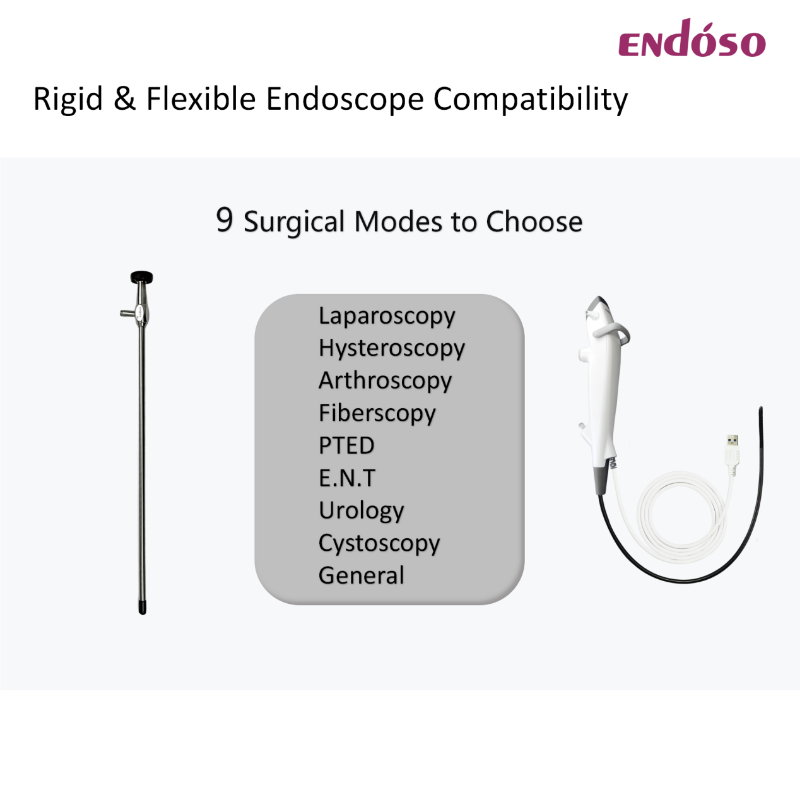 ENDÓSO

Rigid & Flexible Endoscope Compatibility

9 Surgical Modes to Choose

Laparoscopy
Hysteroscopy
Arthroscopy
Fiberscopy
PTED
E.N.T
Urology
Cystoscopy
General